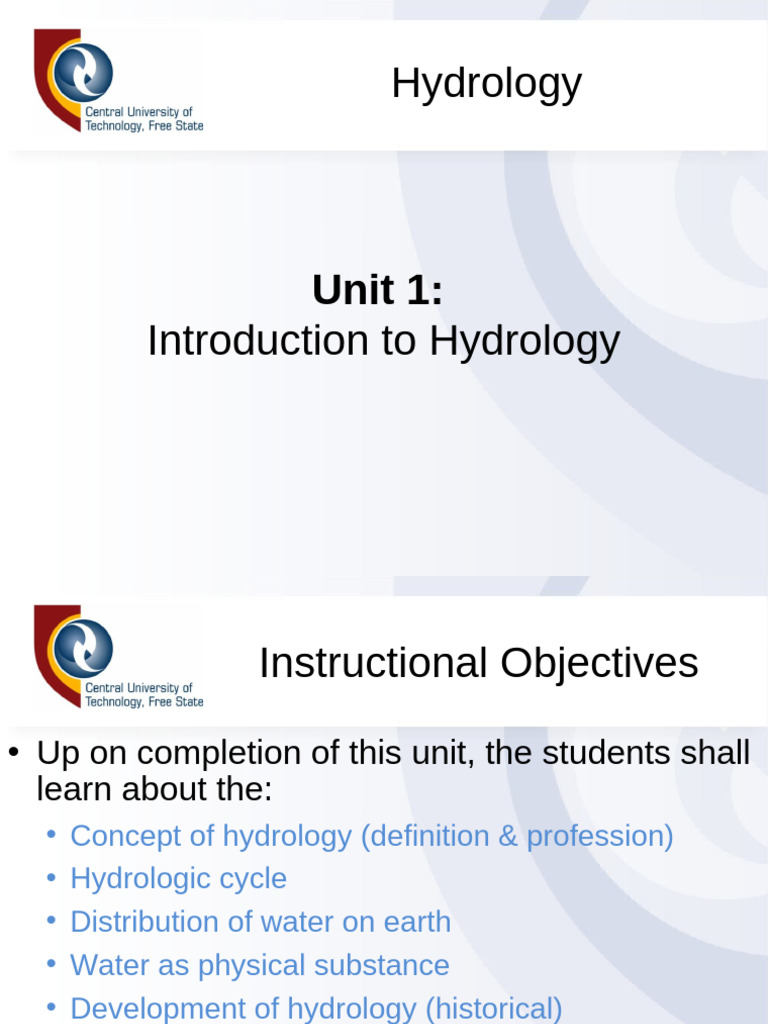 Central University of Technology, Free State

Hydrology

Unit 1:
Introduction to Hydrology

Central University of Technology, Free State

Instructional Objectives

• Up on completion of this unit, the students shall learn about the:
 • Concept of hydrology (definition & profession)
 • Hydrologic cycle
 • Distribution of water on earth
 • Water as physical substance
 • Development of hydrology (historical)